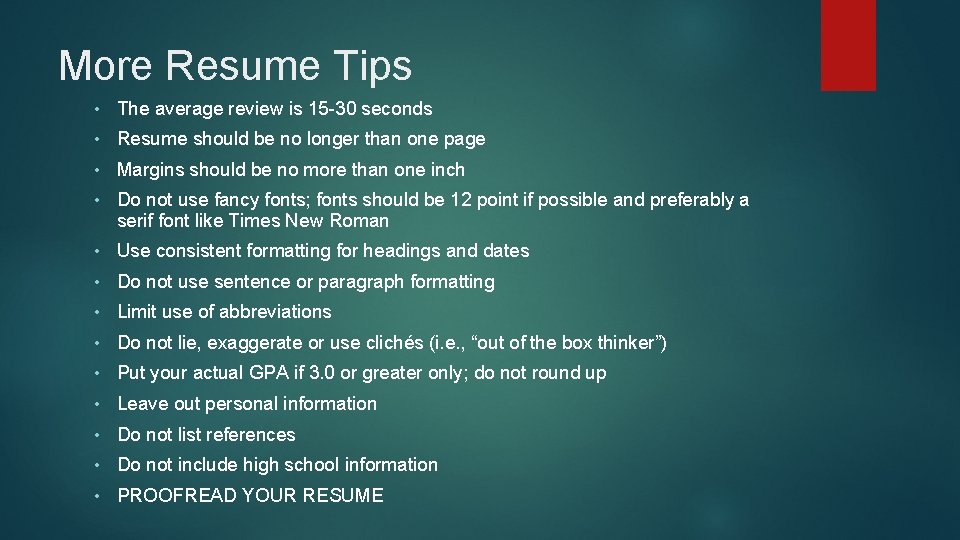 More Resume Tips

• The average review is 15-30 seconds
• Resume should be no longer than one page
• Margins should be no more than one inch
• Do not use fancy fonts; fonts should be 12 point if possible and preferably a serif font like Times New Roman
• Use consistent formatting for headings and dates
• Do not use sentence or paragraph formatting
• Limit use of abbreviations
• Do not lie, exaggerate or use clichés (i.e., “out of the box thinker”)
• Put your actual GPA if 3.0 or greater only; do not round up
• Leave out personal information
• Do not list references
• Do not include high school information
• PROOFREAD YOUR RESUME